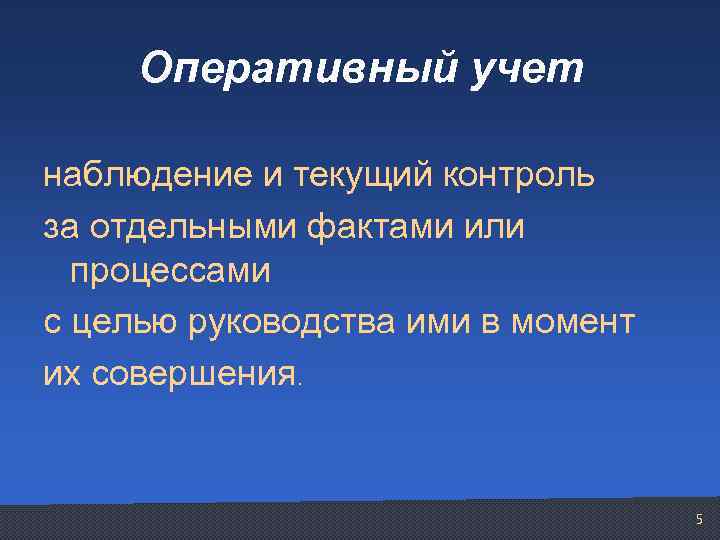 Оперативный учет

наблюдение и текущий контроль
за отдельными фактами или процессами
с целью руководства ими в момент
их совершения.

5